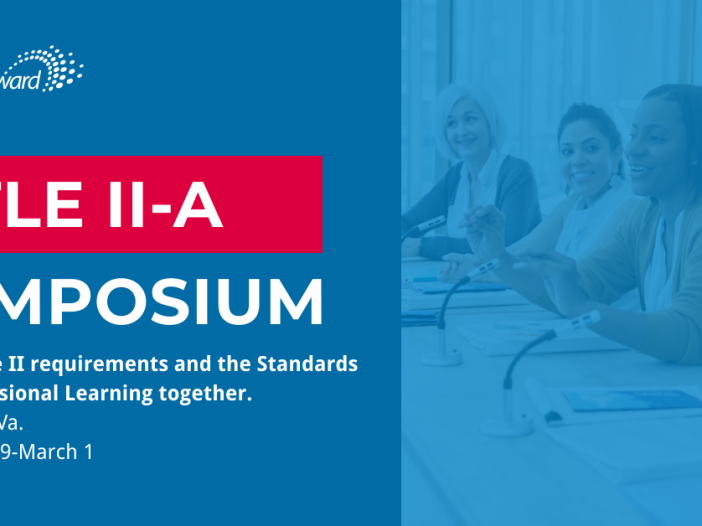 ward

TLE II-A

MPOSIUM

e II requirements and the Standards
sional Learning together.
Va.
9-March 1